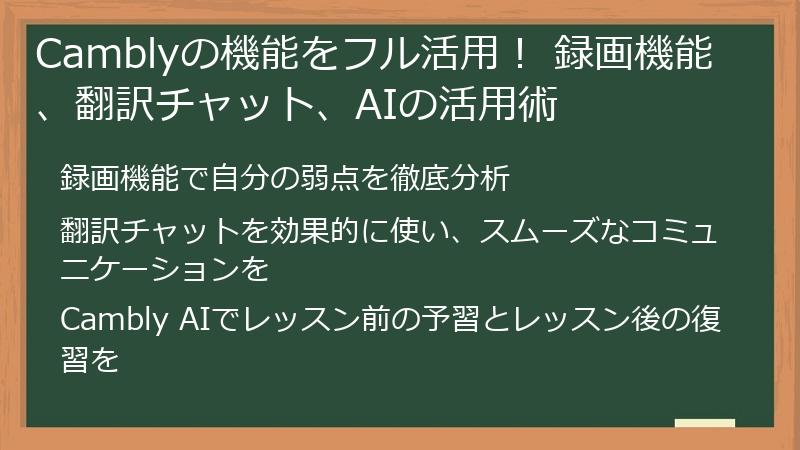 Camblyの機能をフル活用！ 録画機能、翻訳チャット、AIの活用術

録画機能で自分の弱点を徹底分析

翻訳チャットを効果的に使い、スムーズなコミュニケーションを

Cambly AIでレッスン前の予習とレッスン後の復習を